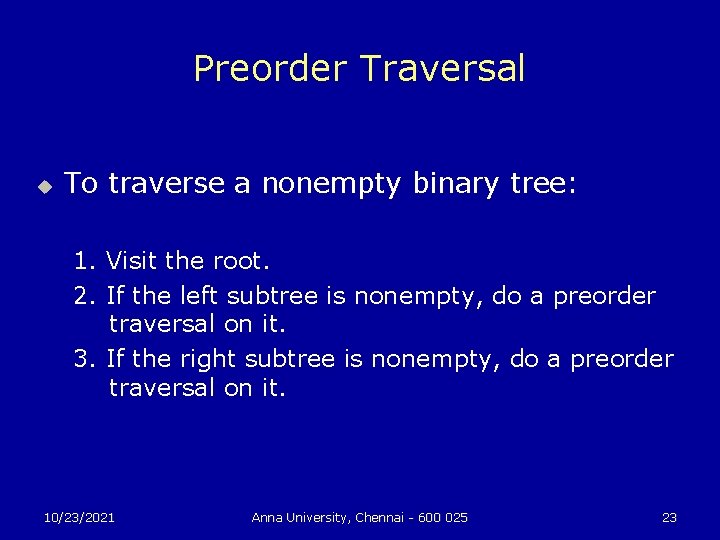 Preorder Traversal

To traverse a nonempty binary tree:

1. Visit the root.
2. If the left subtree is nonempty, do a preorder traversal on it.
3. If the right subtree is nonempty, do a preorder traversal on it.

10/23/2021

Anna University, Chennai - 600 025

23